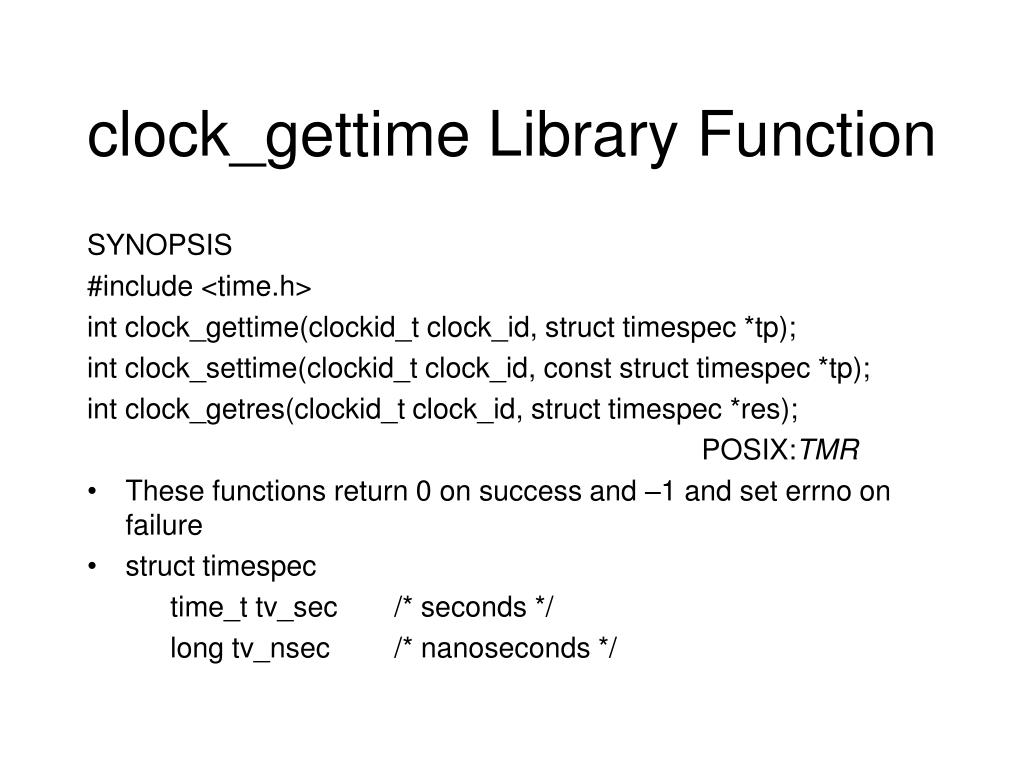 clock_gettime Library Function

SYNOPSIS
#include <time.h>
int clock_gettime(clockid_t clock_id, struct timespec *tp);
int clock_settime(clockid_t clock_id, const struct timespec *tp);
int clock_getres(clockid_t clock_id, struct timespec *res);
POSIX:TMR

• These functions return 0 on success and –1 and set errno on failure
• struct timespec
time_t tv_sec /* seconds */
long tv_nsec /* nanoseconds */